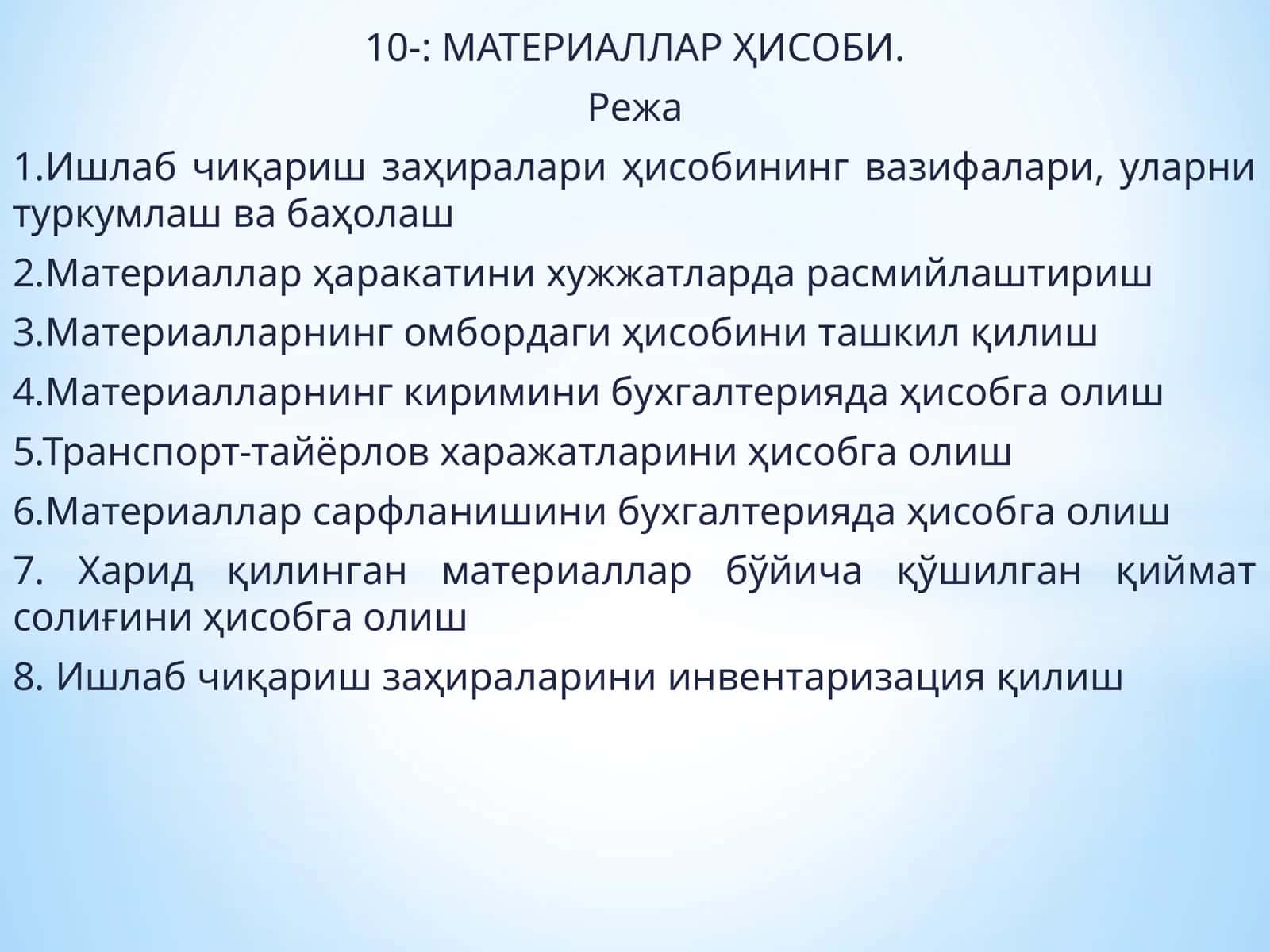 10-: МАТЕРИАЛЛАР ҲИСОБИ.

Режа

1.Ишлаб чиқариш заҳиралари ҳисобининг вазифалари, уларни туркумлаш ва баҳолаш

2.Материаллар ҳаракатини хужжатларда расмийлаштириш

3.Материалларнинг омбордаги ҳисобини ташкил қилиш

4.Материалларнинг киримини бухгалтерияда ҳисобга олиш

5.Транспорт-тайёрлов харажатларини ҳисобга олиш

6.Материаллар сарфланишини бухгалтерияда ҳисобга олиш

7. Харид қилинган материаллар бўйича қўшилган қиймат солиғини ҳисобга олиш

8. Ишлаб чиқариш заҳираларини инвентаризация қилиш